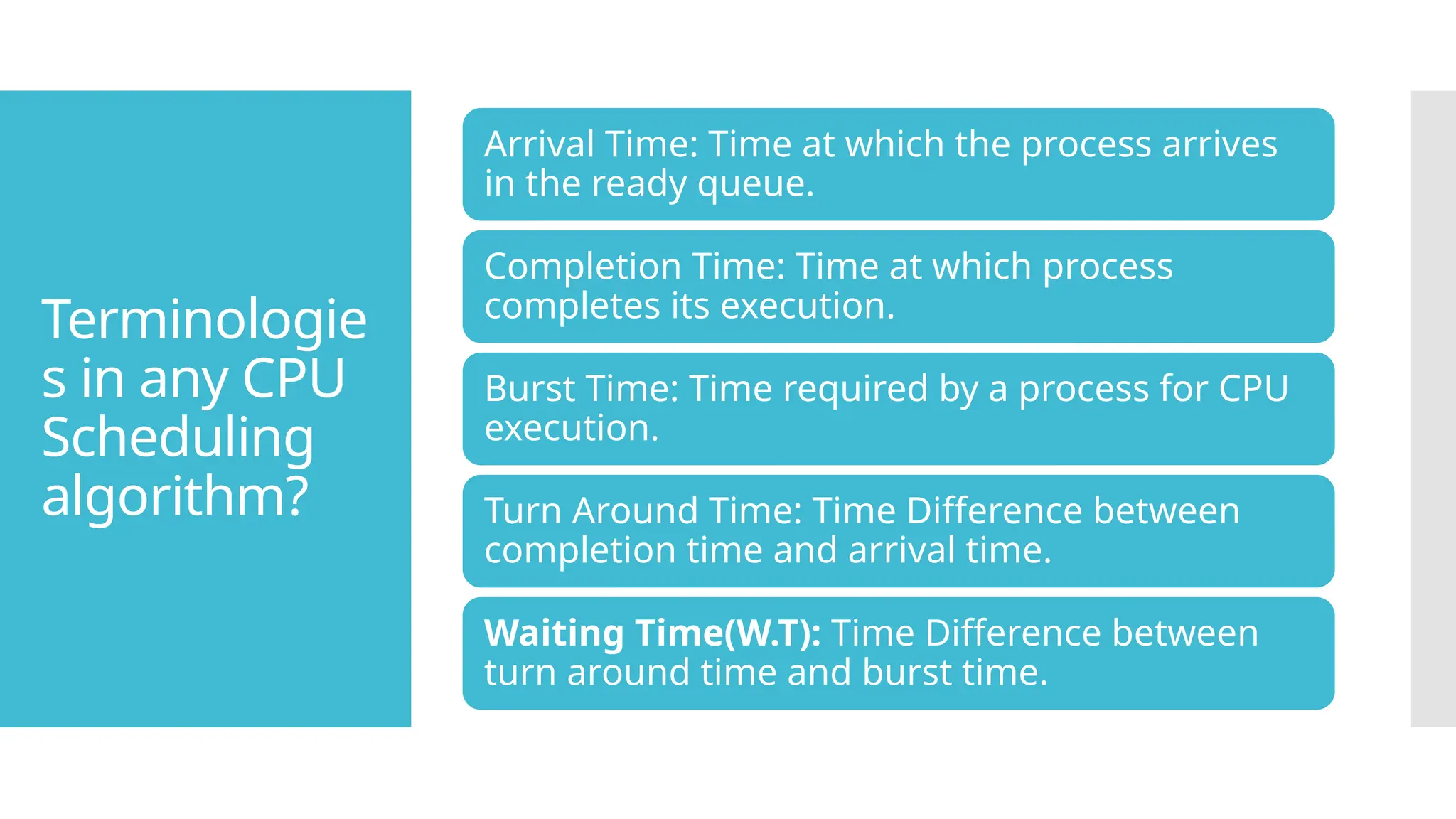 Terminologies in any CPU Scheduling algorithm?

Arrival Time: Time at which the process arrives in the ready queue.

Completion Time: Time at which process completes its execution.

Burst Time: Time required by a process for CPU execution.

Turn Around Time: Time Difference between completion time and arrival time.

Waiting Time(W.T): Time Difference between turn around time and burst time.